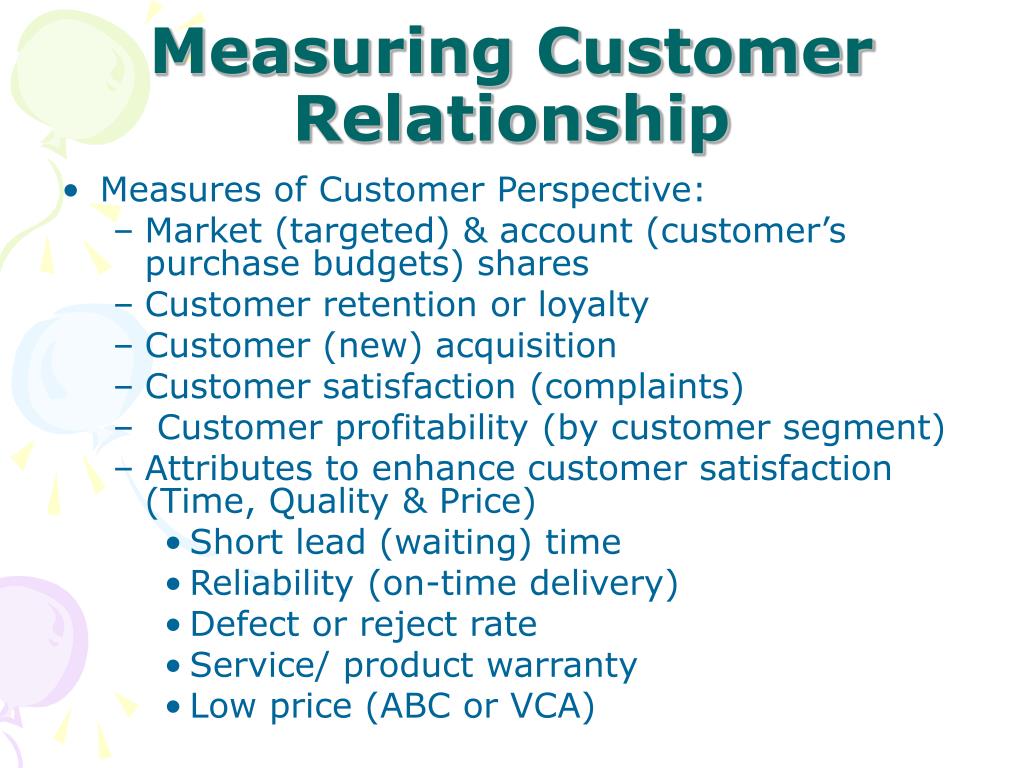 Measuring Customer Relationship

• Measures of Customer Perspective:
– Market (targeted) & account (customer’s purchase budgets) shares
– Customer retention or loyalty
– Customer (new) acquisition
– Customer satisfaction (complaints)
– Customer profitability (by customer segment)
– Attributes to enhance customer satisfaction (Time, Quality & Price)
• Short lead (waiting) time
• Reliability (on-time delivery)
• Defect or reject rate
• Service/ product warranty
• Low price (ABC or VCA)